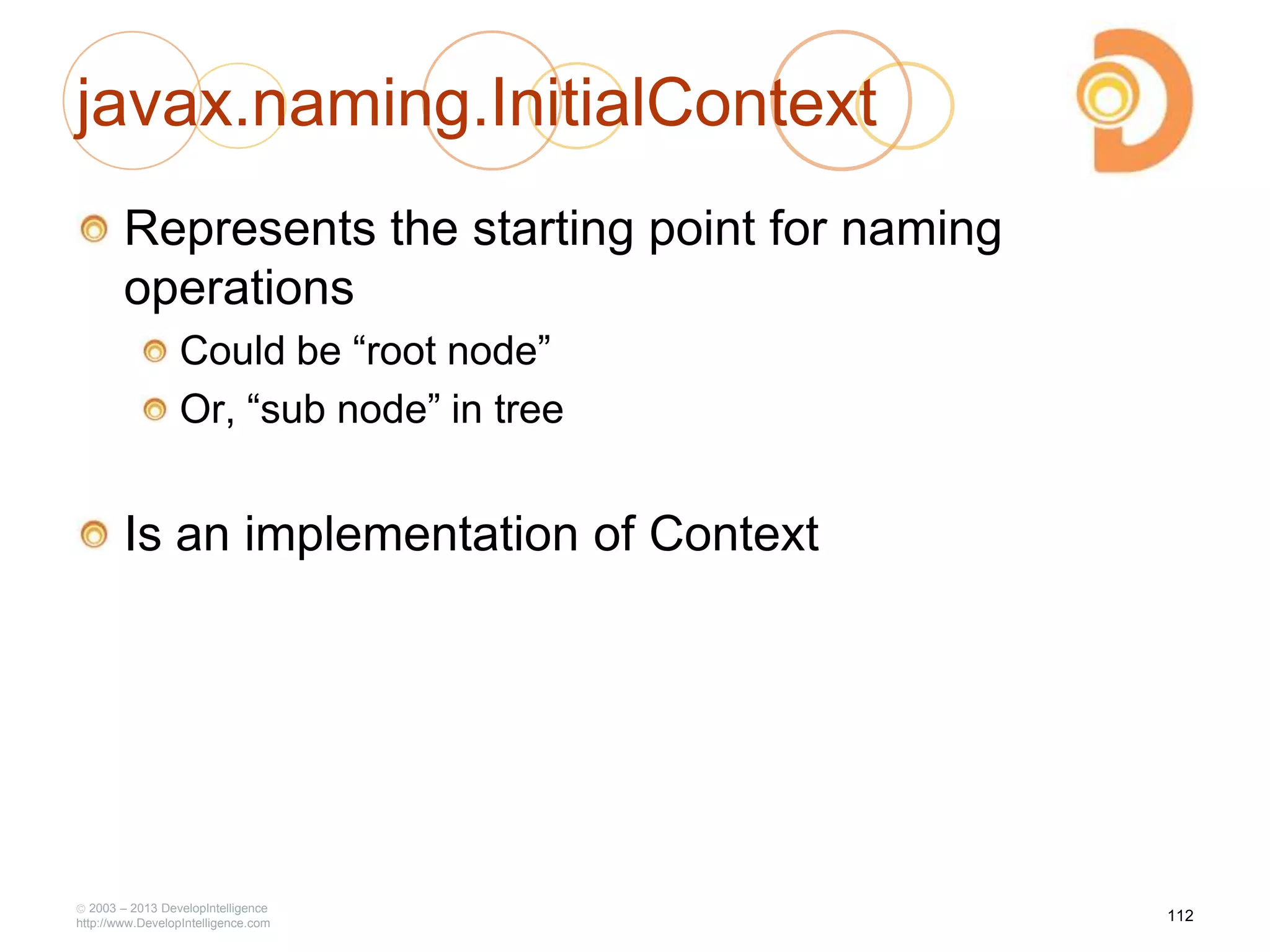 javax.naming.InitialContext

Represents the starting point for naming operations

Could be “root node”

Or, “sub node” in tree

Is an implementation of Context

© 2003 – 2013 DevelopIntelligence
http://www.DevelopIntelligence.com

112